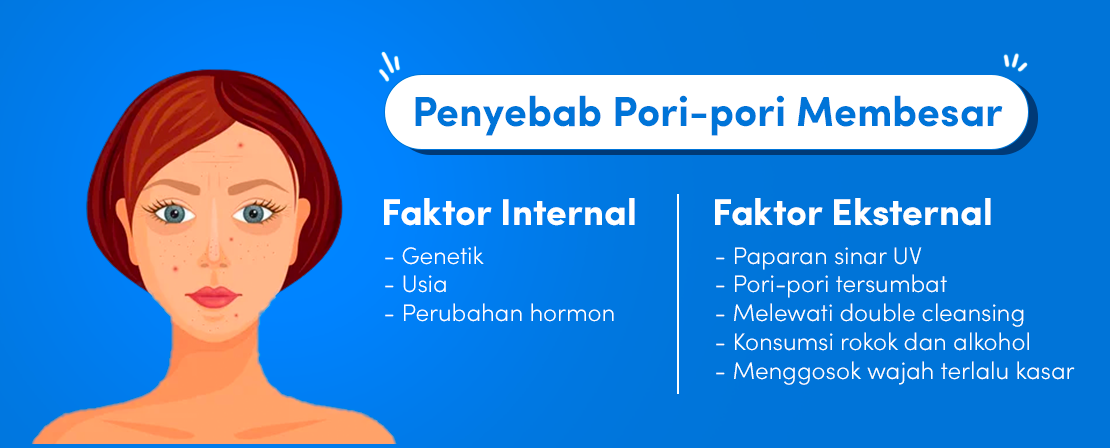 Penyebab Pori-pori Membesar

Faktor Internal
- Genetik
- Usia
- Perubahan hormon

Faktor Eksternal
- Paparan sinar UV
- Pori-pori tersumbat
- Melewati double cleansing
- Konsumsi rokok dan alkohol
- Menggosok wajah terlalu kasar